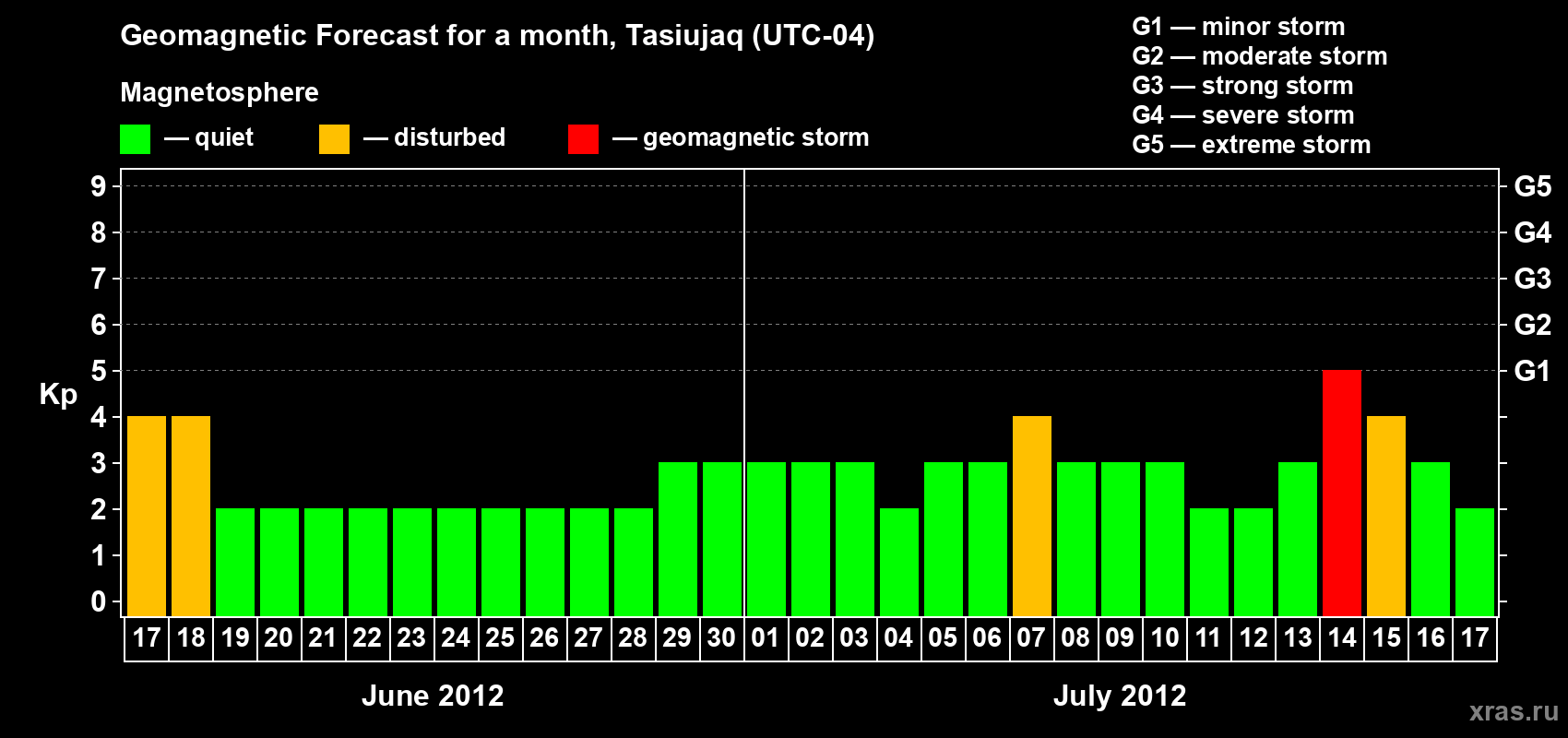 Geomagnetic Forecast for a month, Tasiujaq (UTC-04)

Magnetosphere

— quiet — disturbed — geomagnetic storm

G1 — minor storm
G2 — moderate storm
G3 — strong storm
G4 — severe storm
G5 — extreme storm

Kp

9 8 7 6 5 4 3 2 1 0

G5 G4 G3 G2 G1

17 18 19 20 21 22 23 24 25 26 27 28 29 30 01 02 03 04 05 06 07 08 09 10 11 12 13 14 15 16 17

June 2012

July 2012

xras.ru